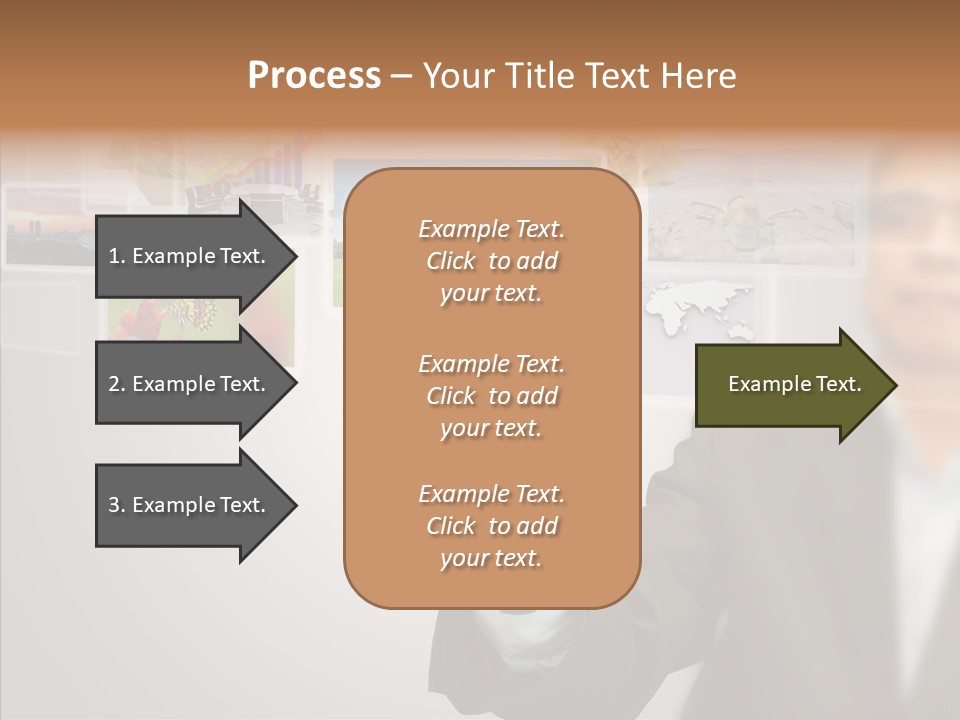 Process – Your Title Text Here

1. Example Text.

2. Example Text.

3. Example Text.

Example Text. Click to add your text.

Example Text. Click to add your text.

Example Text. Click to add your text.

Example Text.